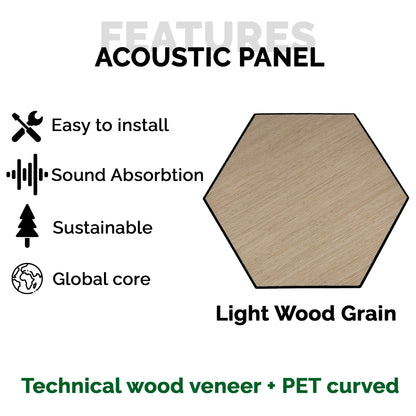 FEATURES
ACOUSTIC PANEL

Easy to install

Sound Absorbtion

Sustainable

Global core

Light Wood Grain

Technical wood veneer + PET curved